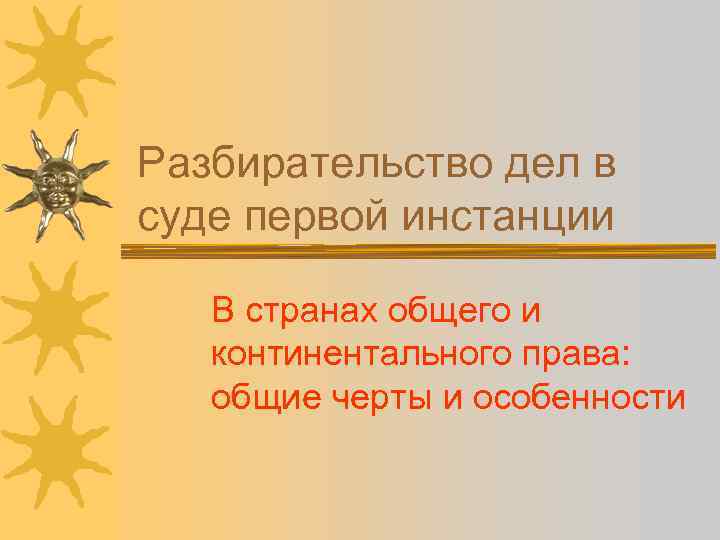 Разбирательство дел в суде первой инстанции

В странах общего и континентального права: общие черты и особенности